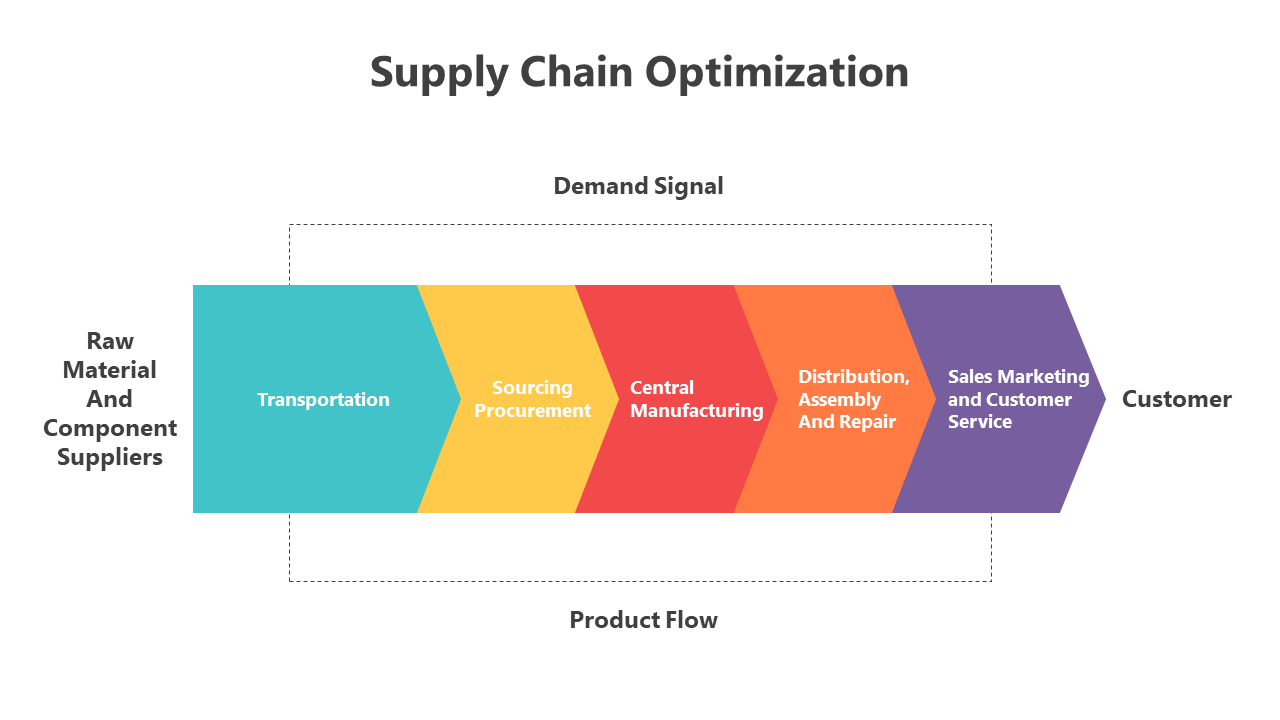 Supply Chain Optimization

Demand Signal

Raw Material And Component Suppliers

Transportation

Sourcing Procurement

Central Manufacturing

Distribution, Assembly And Repair

Sales Marketing and Customer Service

Customer

Product Flow